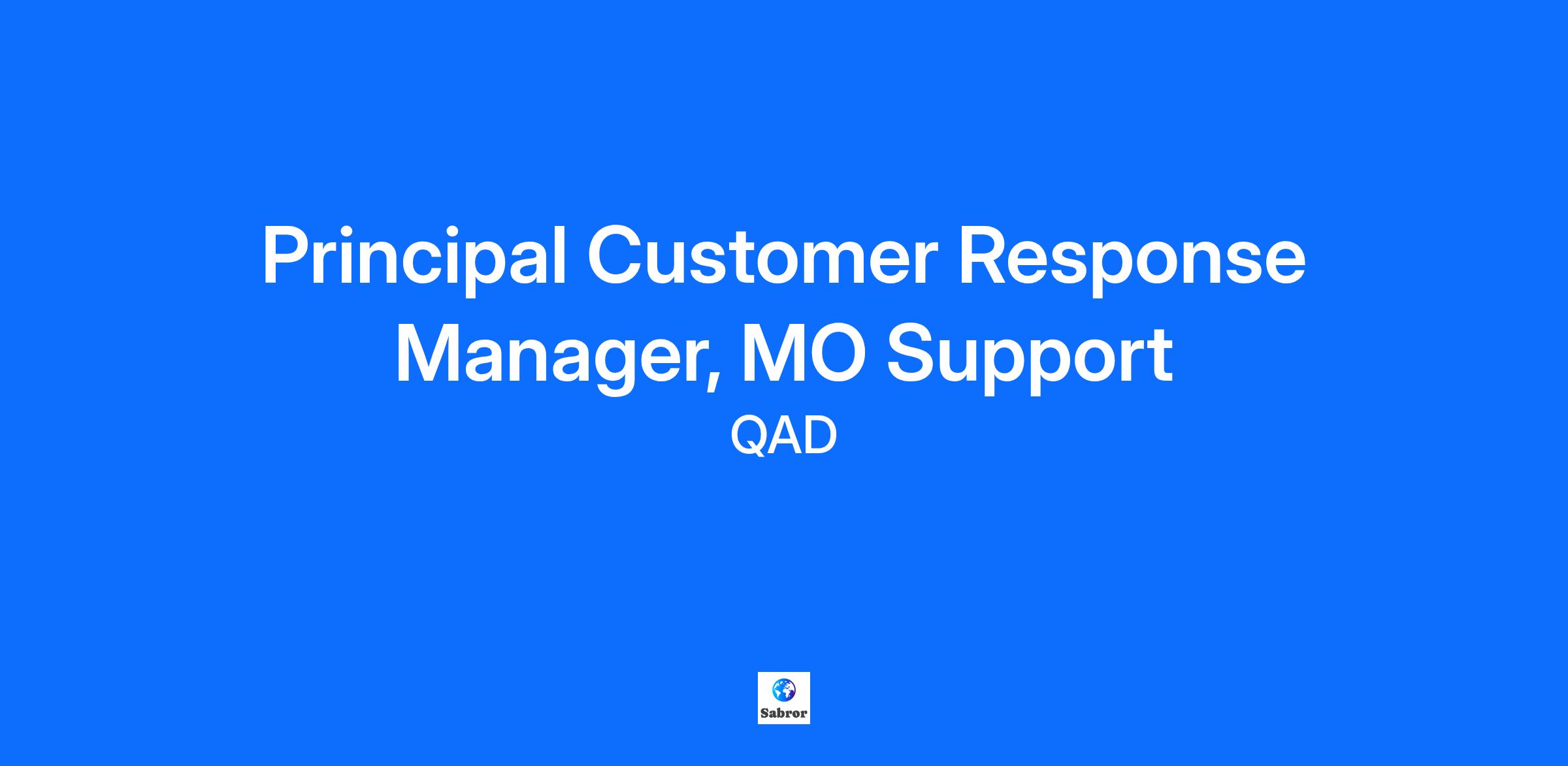 Principal Customer Response Manager, MO Support

QAD

Sabror